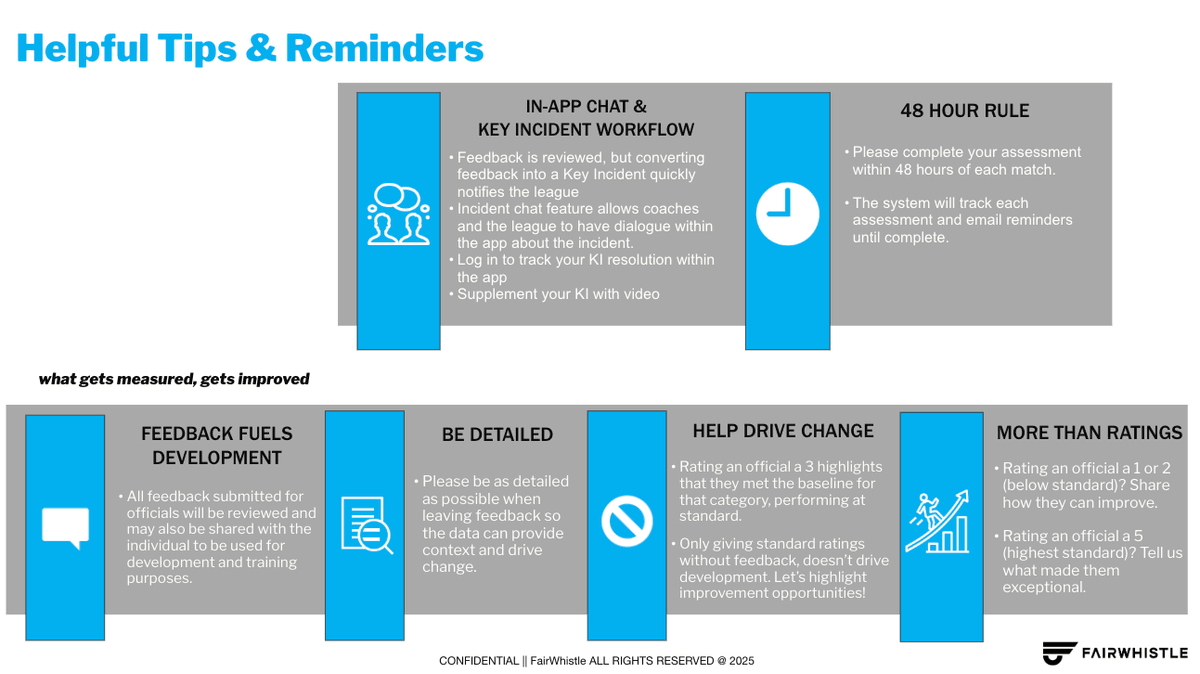 Helpful Tips & Reminders

IN-APP CHAT &
KEY INCIDENT WORKFLOW

• Feedback is reviewed, but converting feedback into a Key Incident quickly notifies the league
• Incident chat feature allows coaches and the league to have dialogue within the app about the incident.
• Log in to track your KI resolution within the app
• Supplement your KI with video

48 HOUR RULE

• Please complete your assessment within 48 hours of each match.

• The system will track each assessment and email reminders until complete.

what gets measured, gets improved

FEEDBACK FUELS DEVELOPMENT

• All feedback submitted for officials will be reviewed and may also be shared with the individual to be used for development and training purposes.

BE DETAILED

• Please be as detailed as possible when leaving feedback so the data can provide context and drive change.

HELP DRIVE CHANGE

• Rating an official a 3 highlights that they met the baseline for that category, performing at standard.

• Only giving standard ratings without feedback, doesn't drive development. Let's highlight improvement opportunities!

MORE THAN RATINGS

• Rating an official a 1 or 2 (below standard)? Share how they can improve.

• Rating an official a 5 (highest standard)? Tell us what made them exceptional.

CONFIDENTIAL || FairWhistle ALL RIGHTS RESERVED @ 2025

FAIRWHISTLE